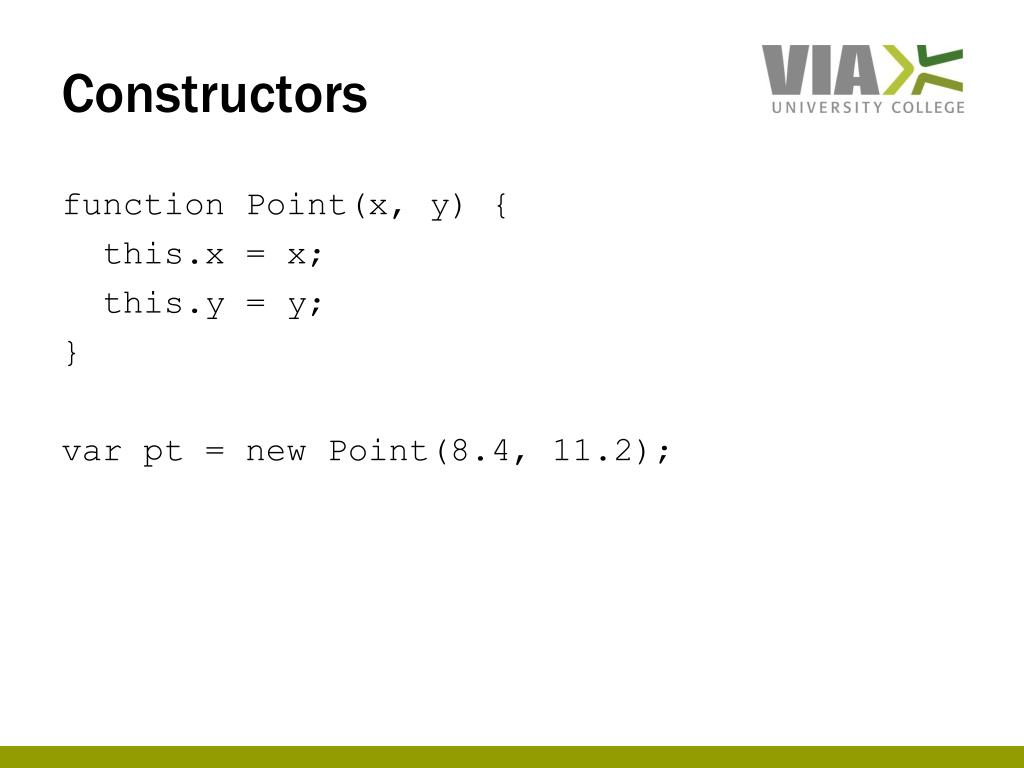 Constructors

VIA
UNIVERSITY COLLEGE

function Point(x, y) {
  this.x = x;
  this.y = y;
}

var pt = new Point(8.4, 11.2);